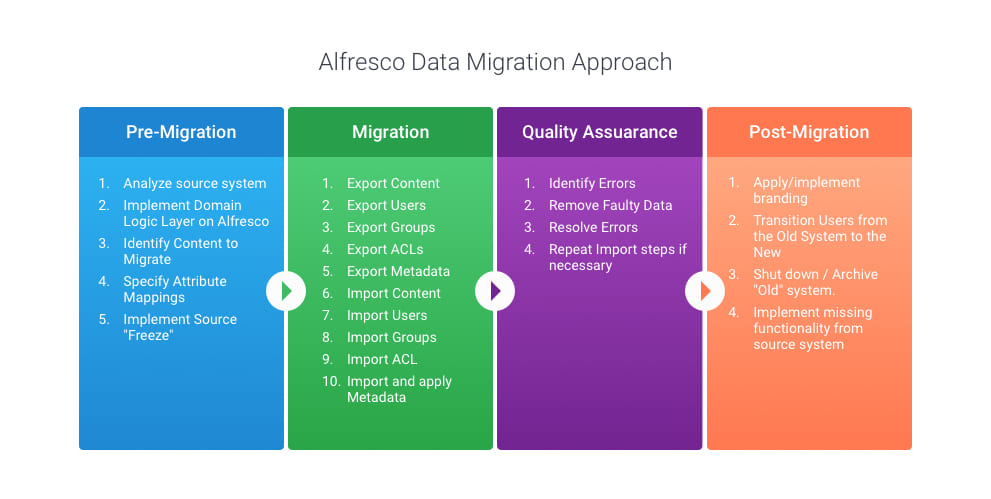 Alfresco Data Migration Approach

Pre-Migration

1. Analyze source system
2. Implement Domain Logic Layer on Alfresco
3. Identify Content to Migrate
4. Specify Attribute Mappings
5. Implement Source "Freeze"

Migration

1. Export Content
2. Export Users
3. Export Groups
4. Export ACLs
5. Export Metadata
6. Import Content
7. Import Users
8. Import Groups
9. Import ACL
10. Import and apply Metadata

Quality Assuarance

1. Identify Errors
2. Remove Faulty Data
3. Resolve Errors
4. Repeat Import steps if necessary

Post-Migration

1. Apply/implement branding
2. Transition Users from the Old System to the New
3. Shut down / Archive "Old" system.
4. Implement missing functionality from source system